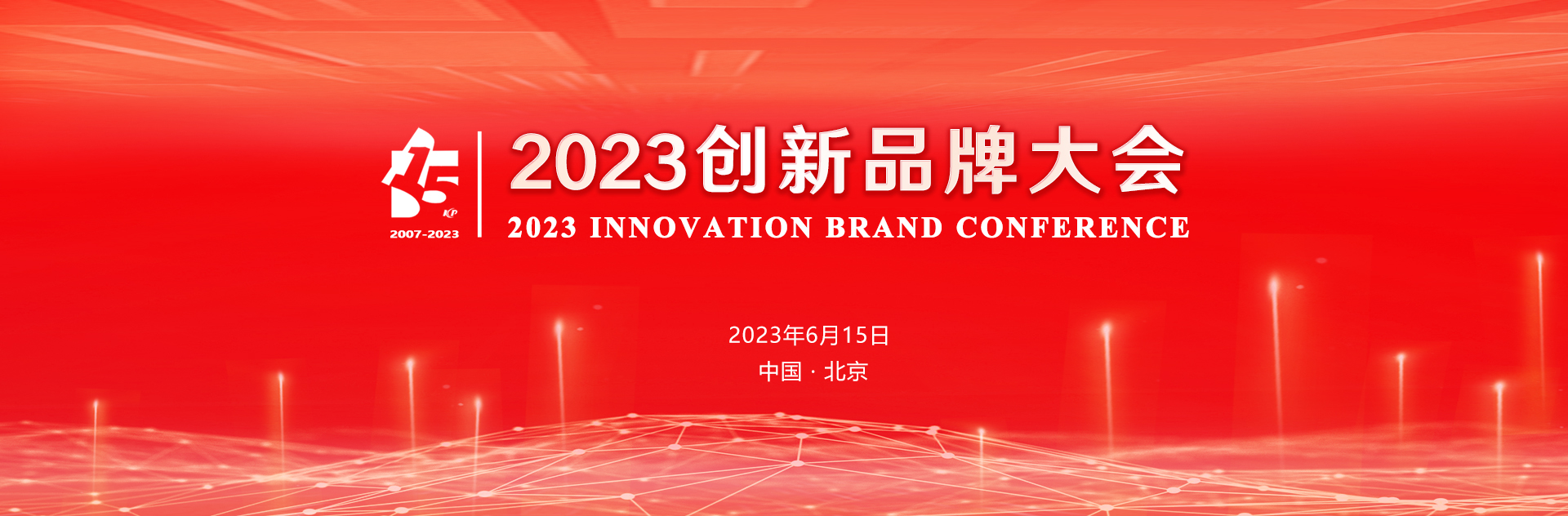 15
KP
2007-2023

2023创新品牌大会
2023 INNOVATION BRAND CONFERENCE

2023年6月15日
中国 · 北京